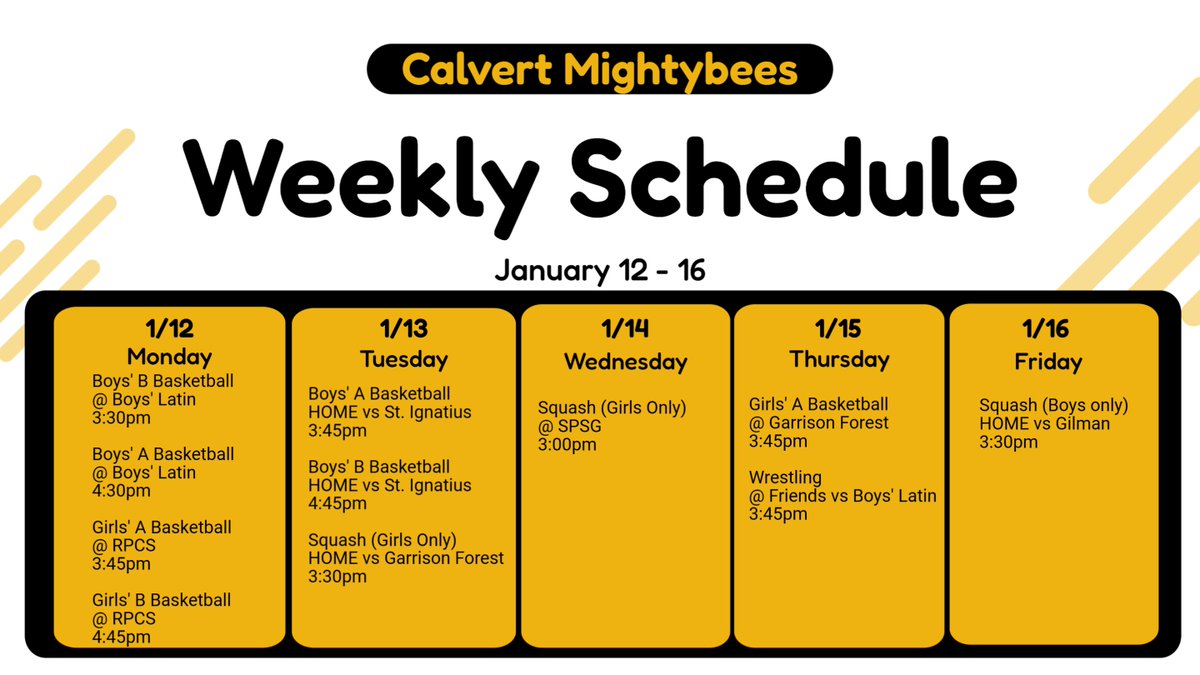 Calvert Mightybees

Weekly Schedule

January 12 - 16

1/12
Monday
Boys' B Basketball
@ Boys' Latin
3:30pm

Boys' A Basketball
@ Boys' Latin
4:30pm

Girls' A Basketball
@ RPCS
3:45pm

Girls' B Basketball
@ RPCS
4:45pm

1/13
Tuesday
Boys' A Basketball
HOME vs St. Ignatius
3:45pm

Boys' B Basketball
HOME vs St. Ignatius
4:45pm

Squash (Girls Only)
HOME vs Garrison Forest
3:30pm

1/14
Wednesday
Squash (Girls Only)
@ SPSG
3:00pm

1/15
Thursday
Girls' A Basketball
@ Garrison Forest
3:45pm

Wrestling
@ Friends vs Boys' Latin
3:45pm

1/16
Friday
Squash (Boys only)
HOME vs Gilman
3:30pm